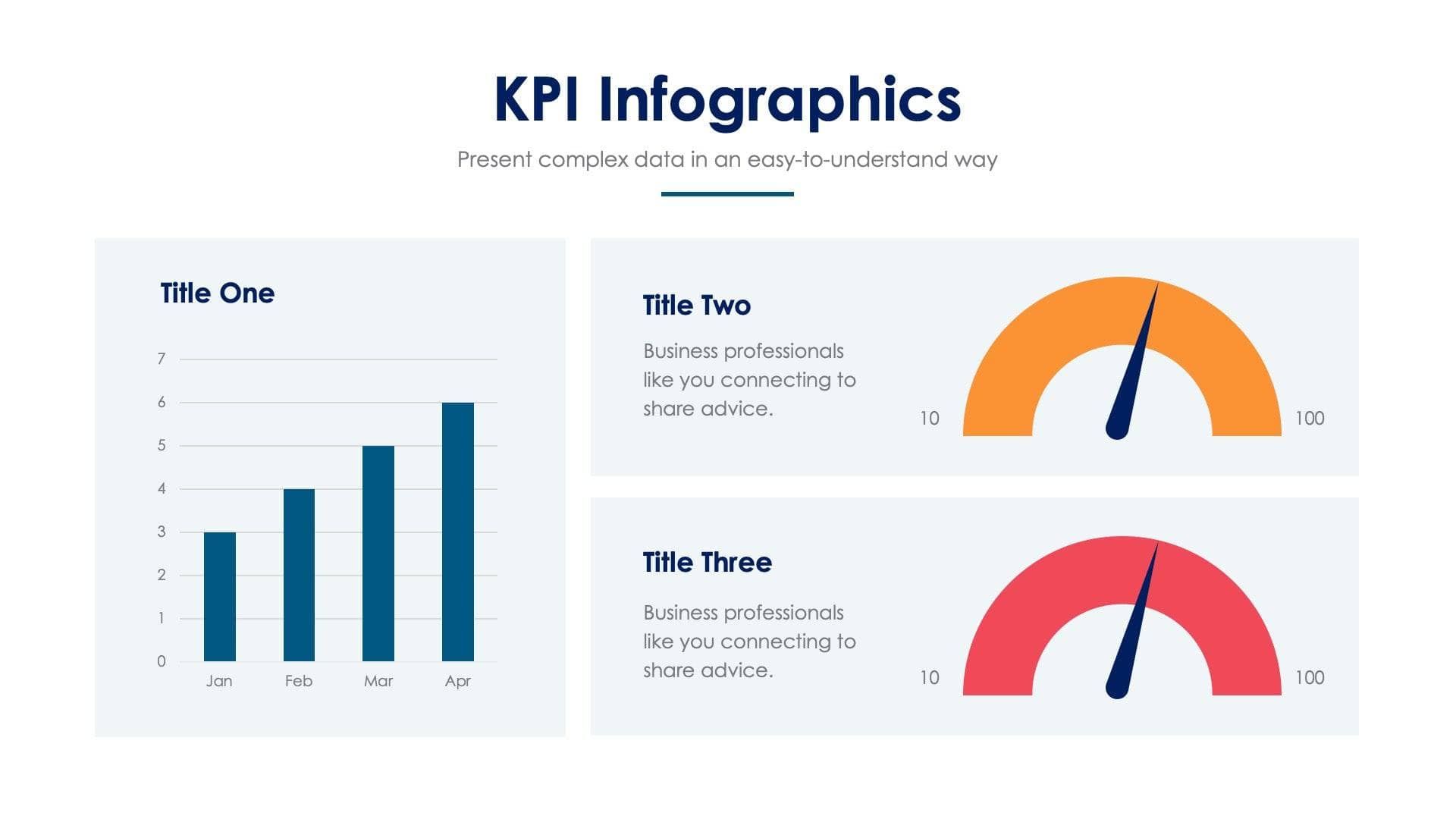 KPI Infographics

Present complex data in an easy-to-understand way

Title One

7
6
5
4
3
2
1
0

Jan Feb Mar Apr

Title Two

Business professionals like you connecting to share advice.

10 100

Title Three

Business professionals like you connecting to share advice.

10 100